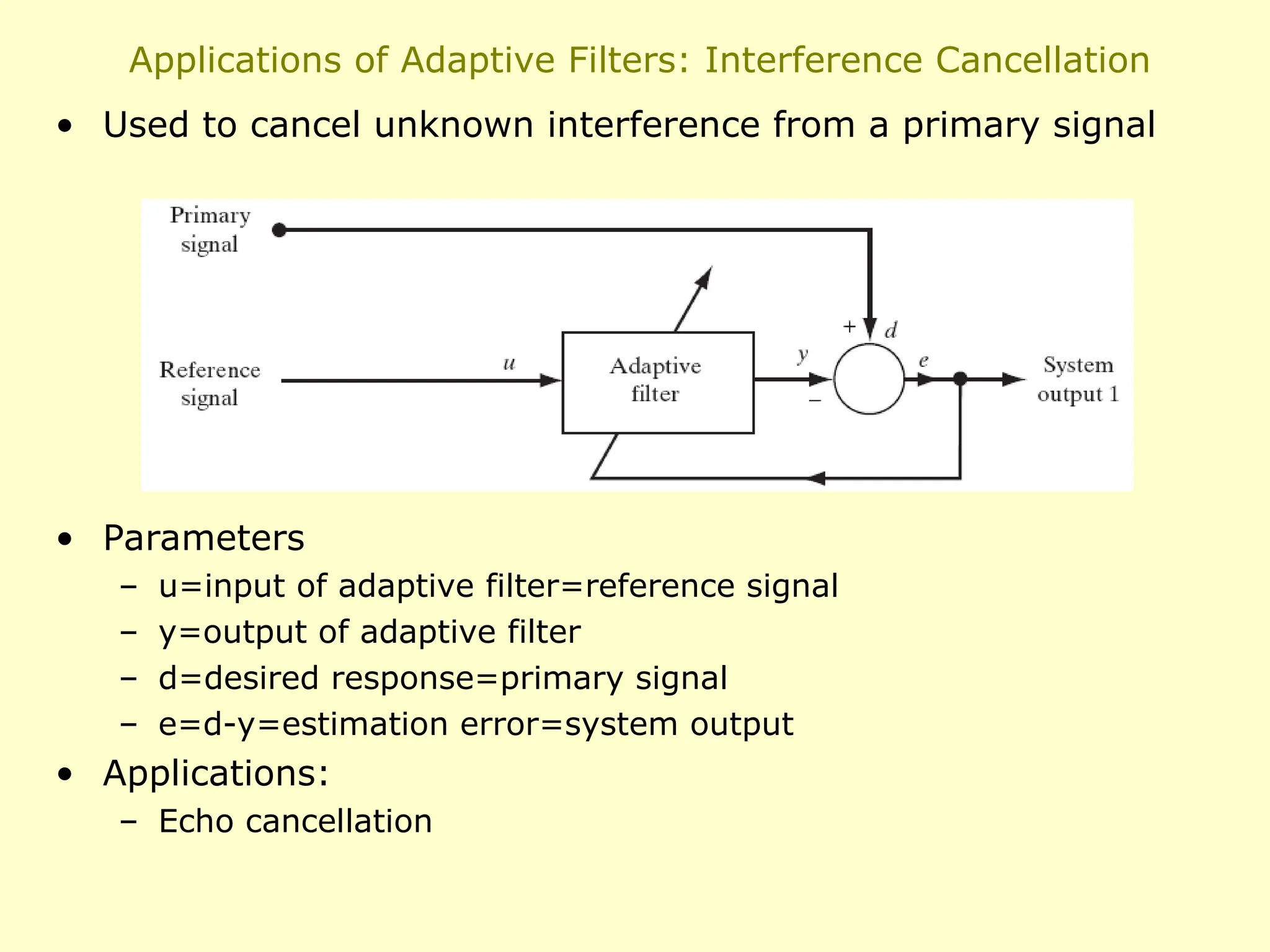 Applications of Adaptive Filters: Interference Cancellation

• Used to cancel unknown interference from a primary signal

Primary signal

Reference signal

$u$

Adaptive filter

$y$

$+$

$d$

$-$

$e$

System output 1

• Parameters
– u=input of adaptive filter=reference signal
– y=output of adaptive filter
– d=desired response=primary signal
– e=d-y=estimation error=system output
• Applications:
– Echo cancellation